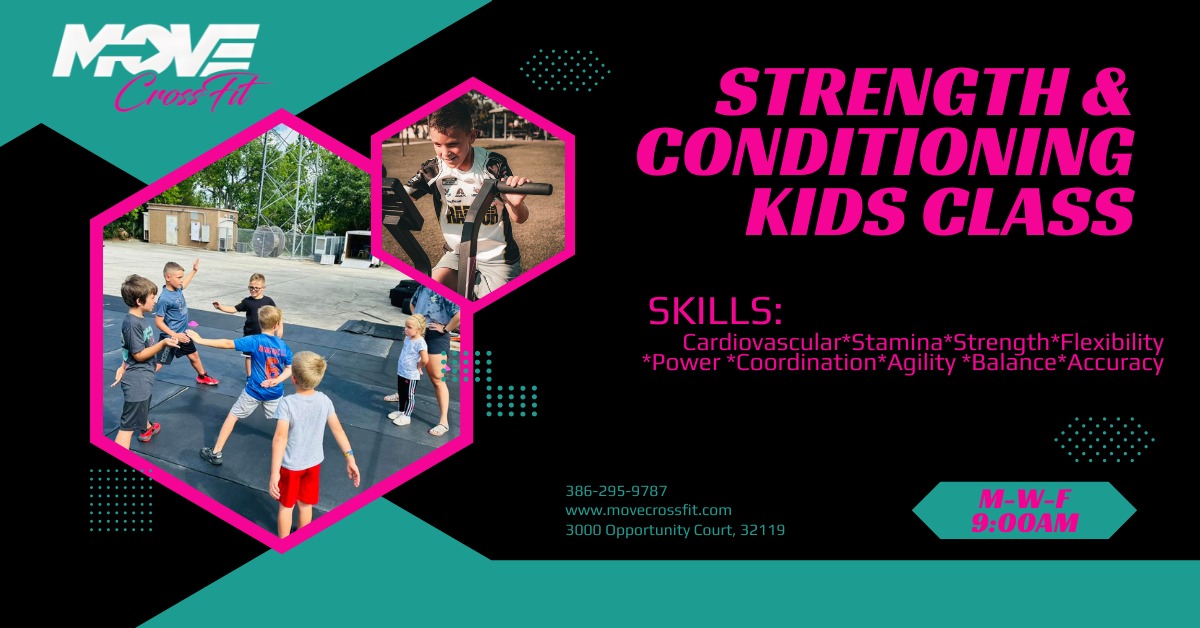 MOVE
CrossFit

STRENGTH & CONDITIONING KIDS CLASS

SKILLS:
Cardiovascular*Stamina*Strength*Flexibility *Power *Coordination*Agility *Balance*Accuracy

386-295-9787
www.movecrossfit.com
3000 Opportunity Court, 32119

M-W-F
9:00AM